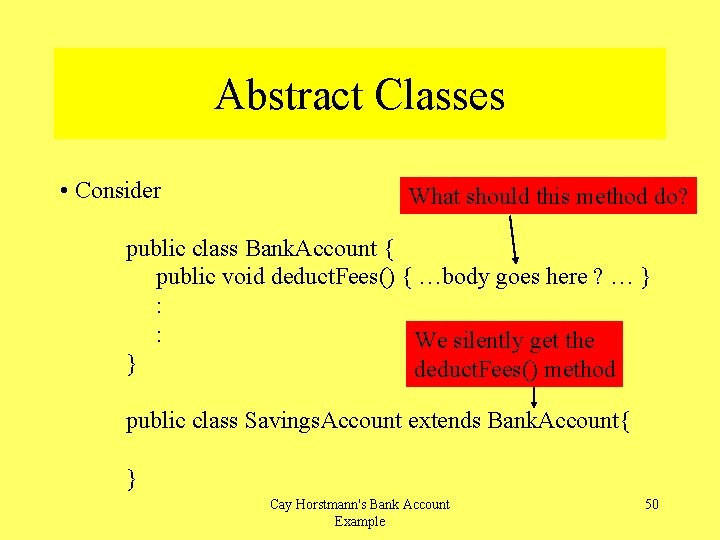 Abstract Classes

• Consider

What should this method do?

public class BankAccount {
public void deductFees() { …body goes here ? … }
:
:
}

We silently get the deductFees() method

public class SavingsAccount extends BankAccount{

}

Cay Horstmann's Bank Account Example

50